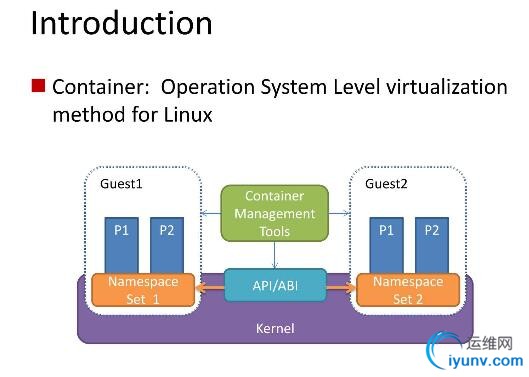 Introduction

Container: Operation System Level virtualization method for Linux

Guest1

P1

P2

Namespace Set 1

Container Management Tools

API/ABI

Guest2

P1

P2

Namespace Set 2

Kernel

运维网
iyunv.com